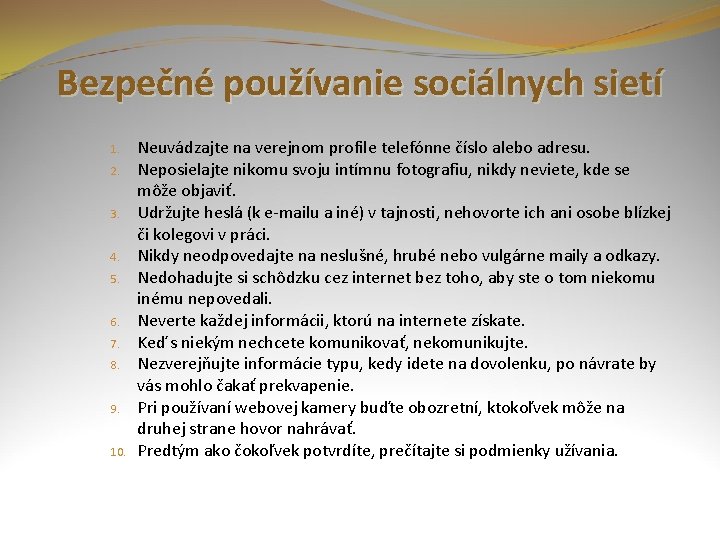 Bezpečné používanie sociálnych sietí

1. Neuvádzajte na verejnom profile telefónne číslo alebo adresu.
2. Neposielajte nikomu svoju intímnu fotografiu, nikdy neviete, kde se môže objaviť.
3. Udržujte heslá (k e-mailu a iné) v tajnosti, nehovorte ich ani osobe blízkej či kolegovi v práci.
4. Nikdy neodpovedajte na neslušné, hrubé nebo vulgárne maily a odkazy.
5. Nedohadujte si schôdzku cez internet bez toho, aby ste o tom niekomu inému nepovedali.
6. Neverte každej informácii, ktorú na internete získate.
7. Keď s niekým nechcete komunikovať, nekomunikujte.
8. Nezverejňujte informácie typu, kedy idete na dovolenku, po návrate by vás mohlo čakať prekvapenie.
9. Pri používaní webovej kamery buďte obozretní, ktokoľvek môže na druhej strane hovor nahrávať.
10. Predtým ako čokoľvek potvrdíte, prečítajte si podmienky užívania.